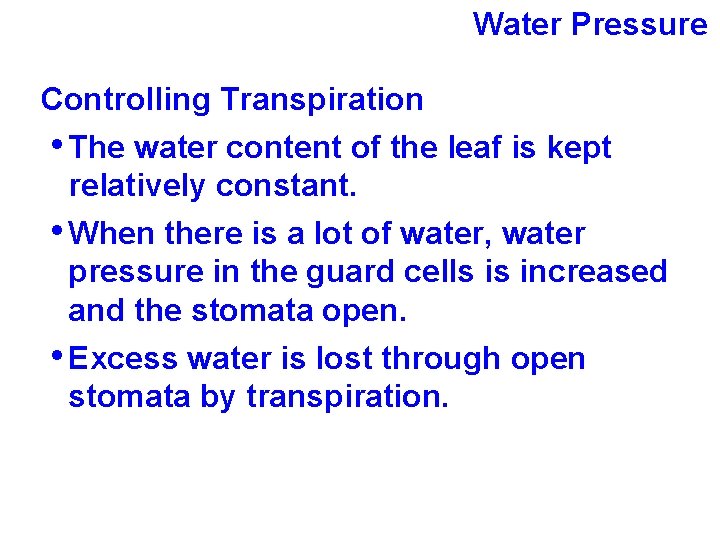 Water Pressure

Controlling Transpiration

• The water content of the leaf is kept relatively constant.

• When there is a lot of water, water pressure in the guard cells is increased and the stomata open.

• Excess water is lost through open stomata by transpiration.